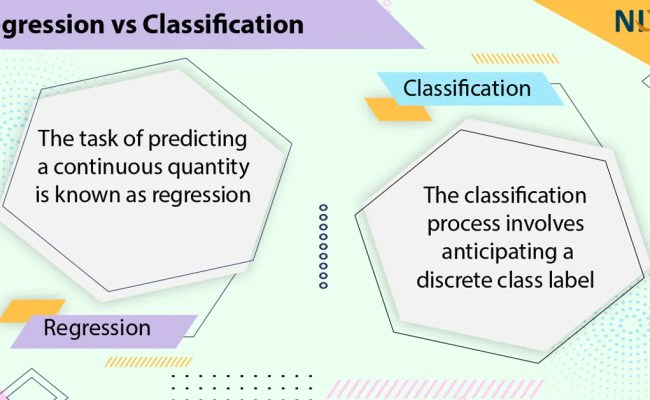 gression vs Classification

NI

The task of predicting a continuous quantity is known as regression

Regression

Classification

The classification process involves anticipating a discrete class label